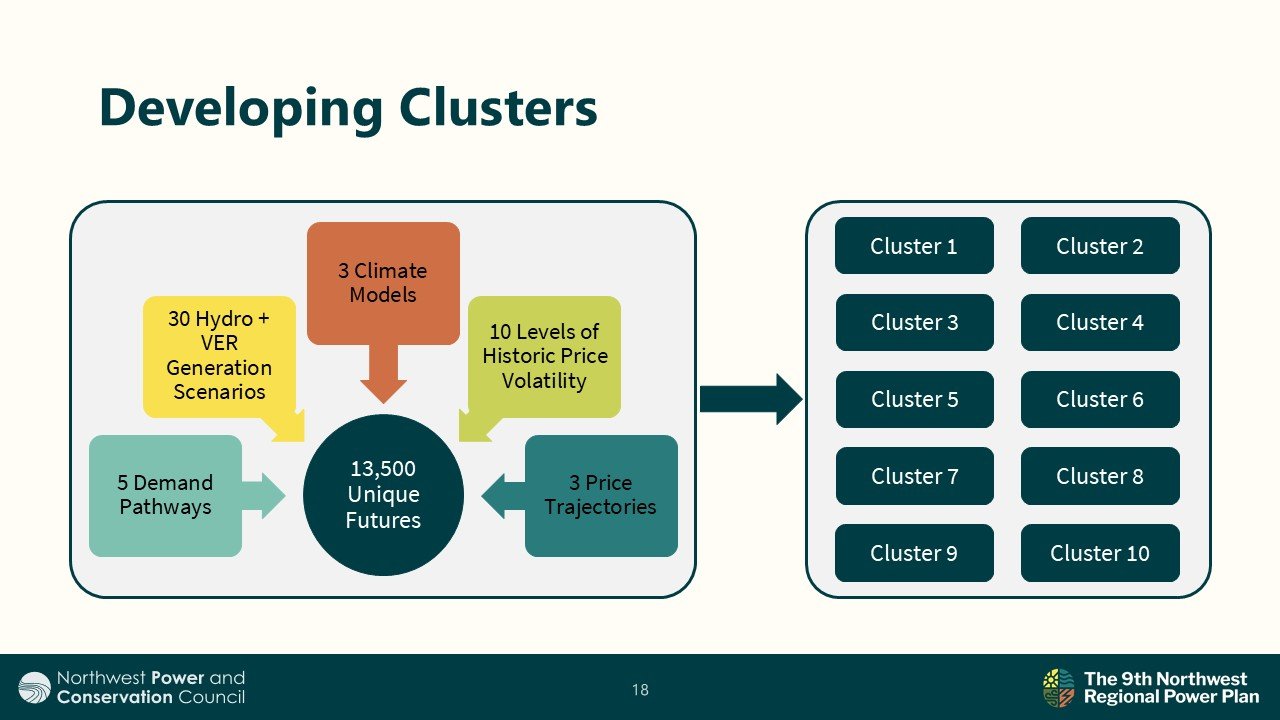 Developing Clusters

3 Climate Models

30 Hydro + VER Generation Scenarios

10 Levels of Historic Price Volatility

5 Demand Pathways

13,500 Unique Futures

3 Price Trajectories

Cluster 1
Cluster 2
Cluster 3
Cluster 4
Cluster 5
Cluster 6
Cluster 7
Cluster 8
Cluster 9
Cluster 10

Northwest Power and Conservation Council

18

The 9th Northwest Regional Power Plan